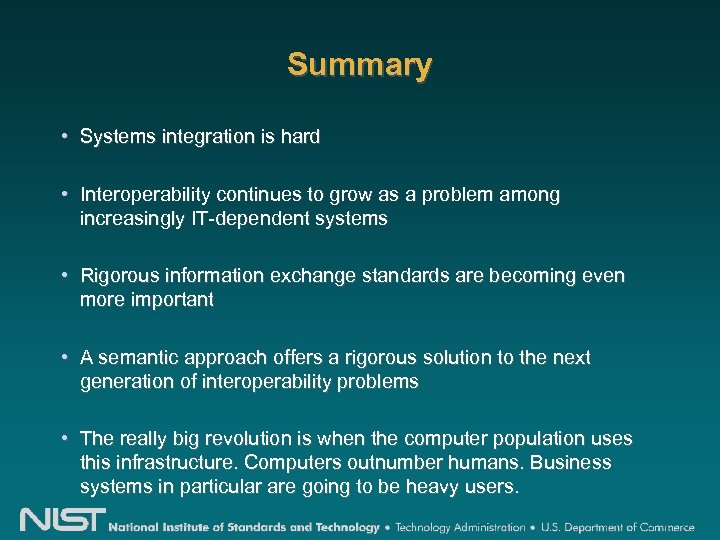 Summary

• Systems integration is hard

• Interoperability continues to grow as a problem among increasingly IT-dependent systems

• Rigorous information exchange standards are becoming even more important

• A semantic approach offers a rigorous solution to the next generation of interoperability problems

• The really big revolution is when the computer population uses this infrastructure. Computers outnumber humans. Business systems in particular are going to be heavy users.

NIST National Institute of Standards and Technology • Technology Administration • U.S. Department of Commerce